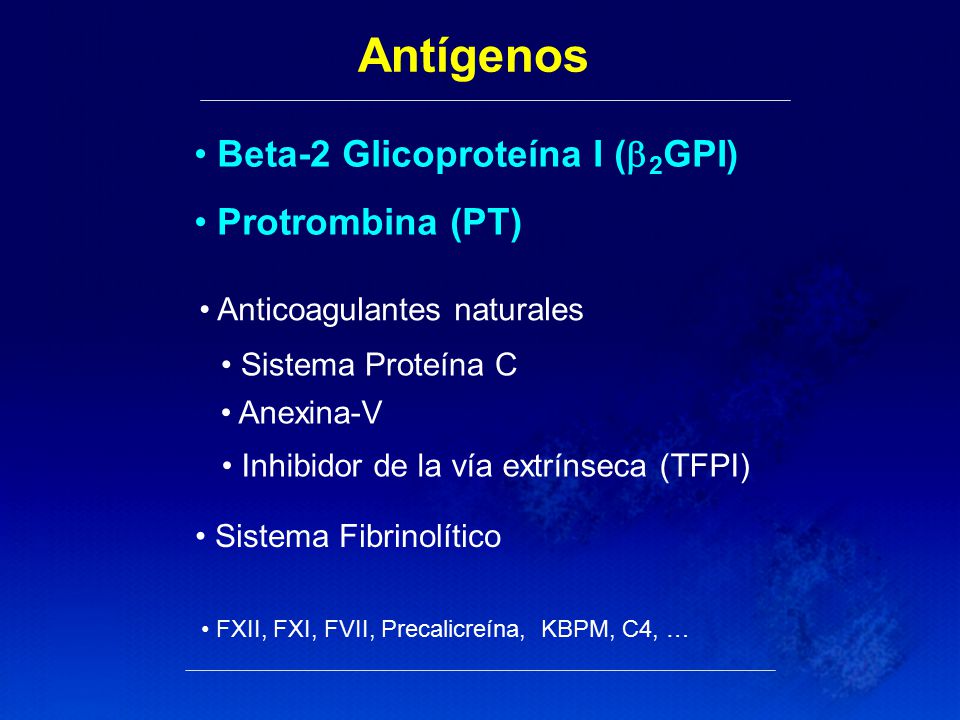 Antígenos

• Beta-2 Glicoproteína I ($\beta_2$GPI)

• Protrombina (PT)

• Anticoagulantes naturales

• Sistema Proteína C

• Anexina-V

• Inhibidor de la vía extrínseca (TFPI)

• Sistema Fibrinolítico

• FXII, FXI, FVII, Precalicreína, KBPM, C4, …